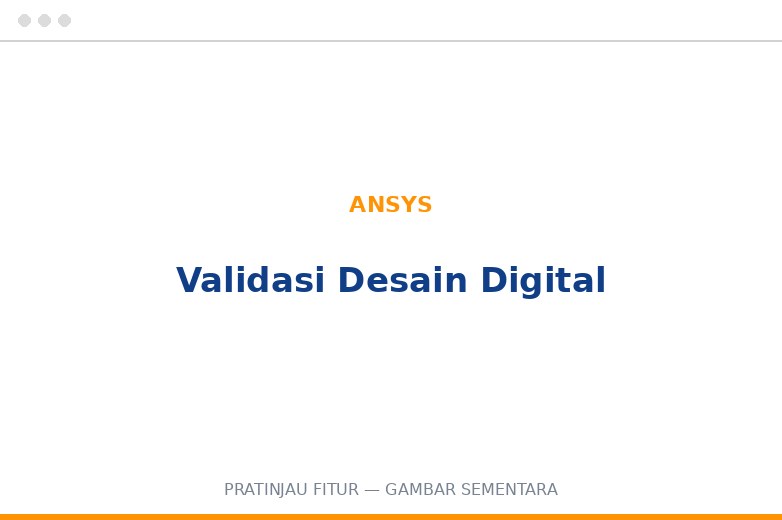 ANSYS

Validasi Desain Digital

PRATINJAU FITUR — GAMBAR SEMENTARA